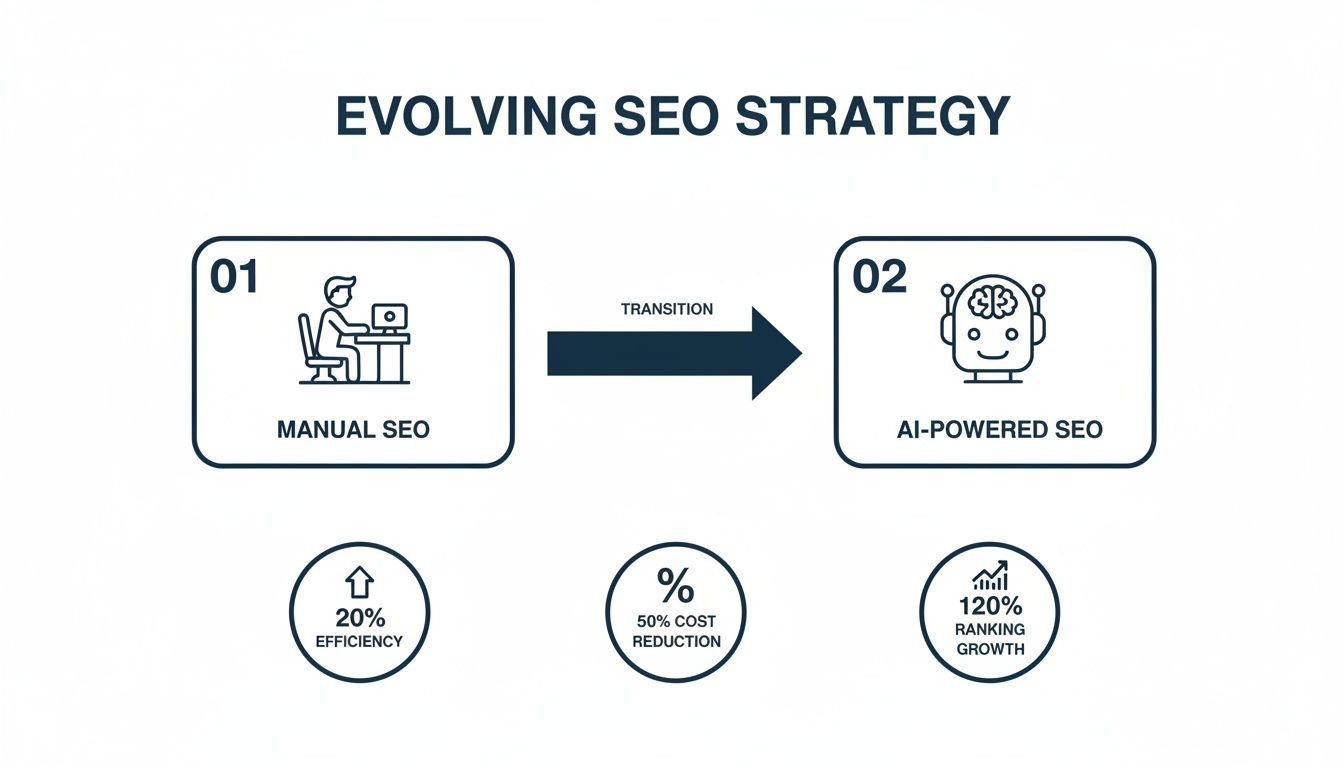 EVOLVING SEO STRATEGY

01

MANUAL SEO

TRANSITION

02

AI-POWERED SEO

20%
EFFICIENCY

%
50% COST
REDUCTION

120%
RANKING
GROWTH